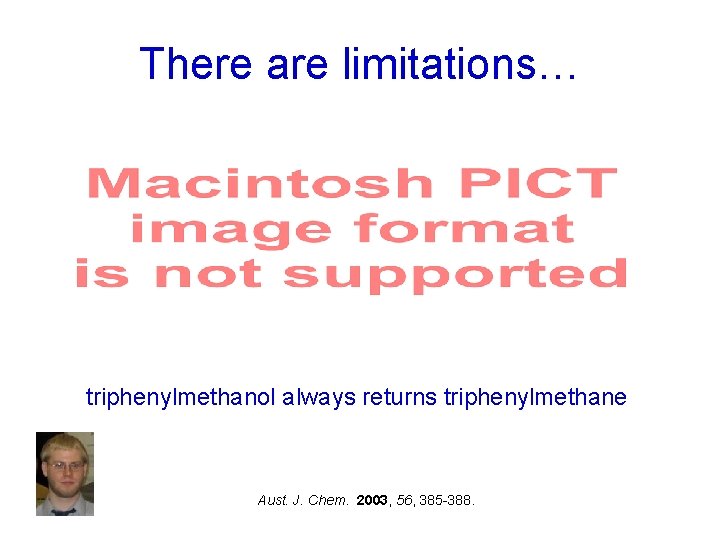 There are limitations…

Macintosh PICT image format is not supported

triphenylmethanol always returns triphenylmethane

Aust. J. Chem. 2003, 56, 385-388.